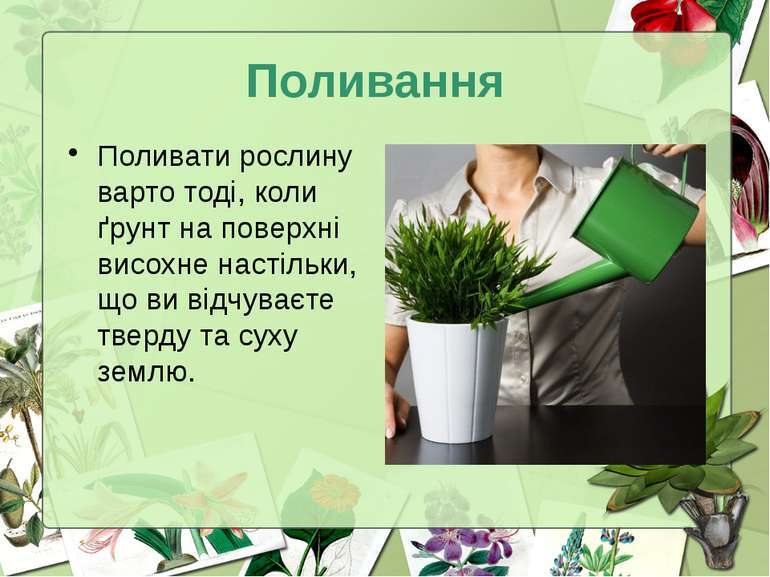 Поливання

• Поливати рослину варто тоді, коли ґрунт на поверхні висохне настільки, що ви відчуваєте тверду та суху землю.